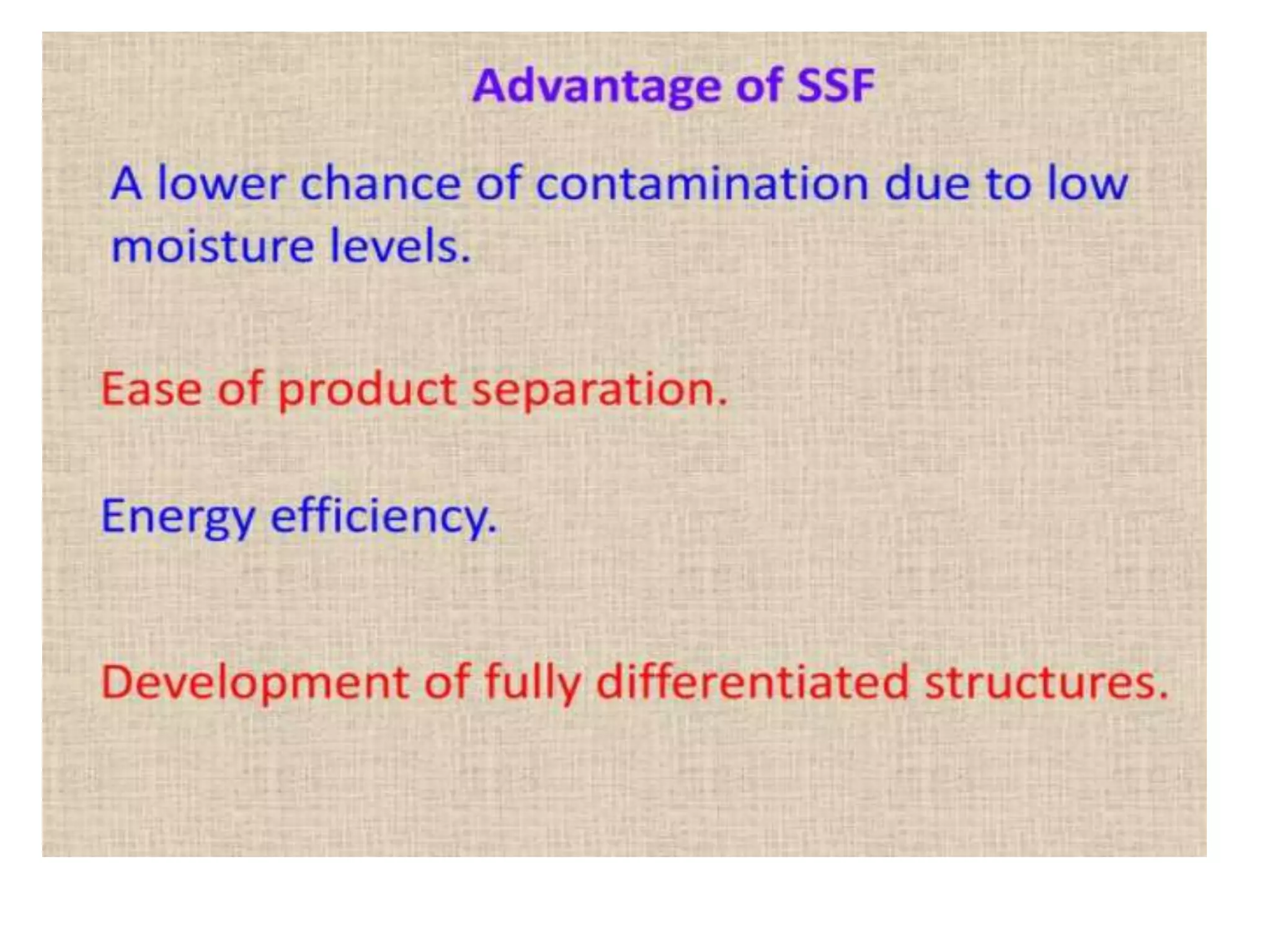 Advantage of SSF

A lower chance of contamination due to low moisture levels.

Ease of product separation.

Energy efficiency.

Development of fully differentiated structures.